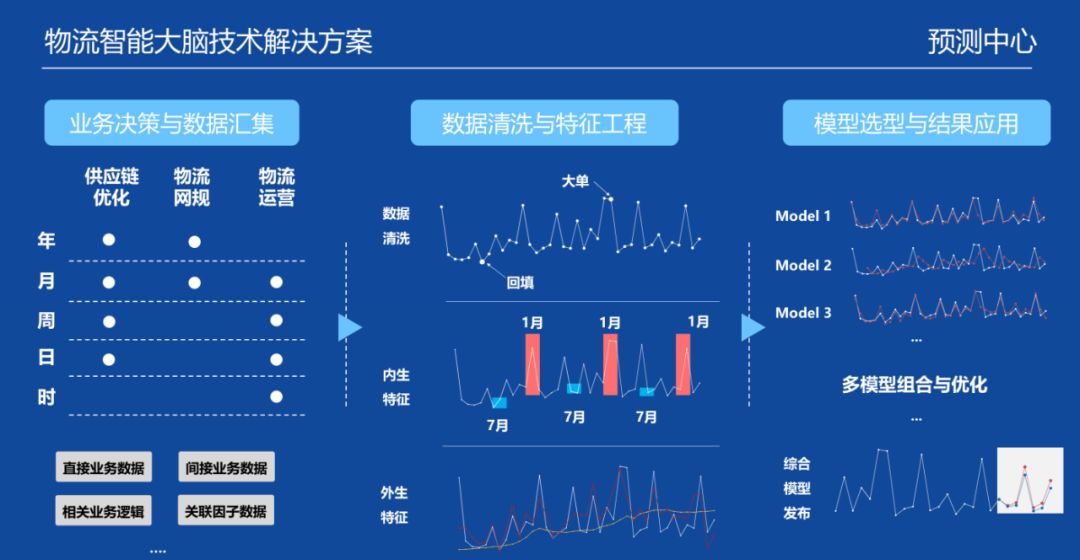 物流智能大脑技术解决方案

预测中心

业务决策与数据汇集

|  | 供应链优化 | 物流网规 | 物流运营 |
|---|---|---|---|
| 年 | ● | ● |  |
| 月 | ● | ● | ● |
| 周 | ● |  | ● |
| 日 | ● |  | ● |
| 时 |  |  | ● |

直接业务数据

间接业务数据

相关业务逻辑

关联因子数据

....

数据清洗与特征工程

数据清洗

大单

回填

内生特征

1月

1月

1月

7月

7月

7月

外生特征

模型选型与结果应用

Model 1

Model 2

Model 3

...

多模型组合与优化

...

综合模型发布